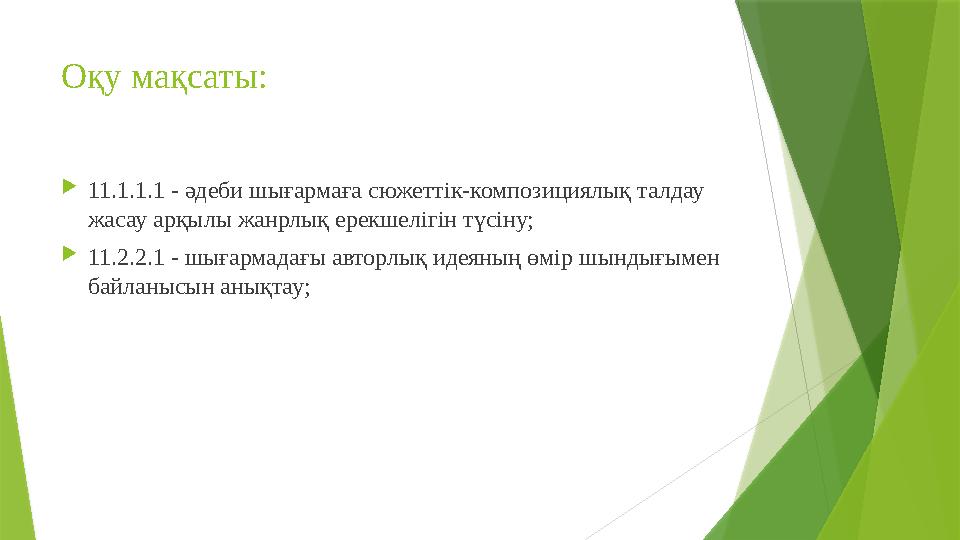 Оқу мақсаты:

11.1.1.1 - әдеби шығармаға сюжеттік-композициялық талдау жасау арқылы жанрлық ерекшелігін түсіну;

11.2.2.1 - шығармадағы авторлық идеяның өмір шындығымен байланысын анықтау;